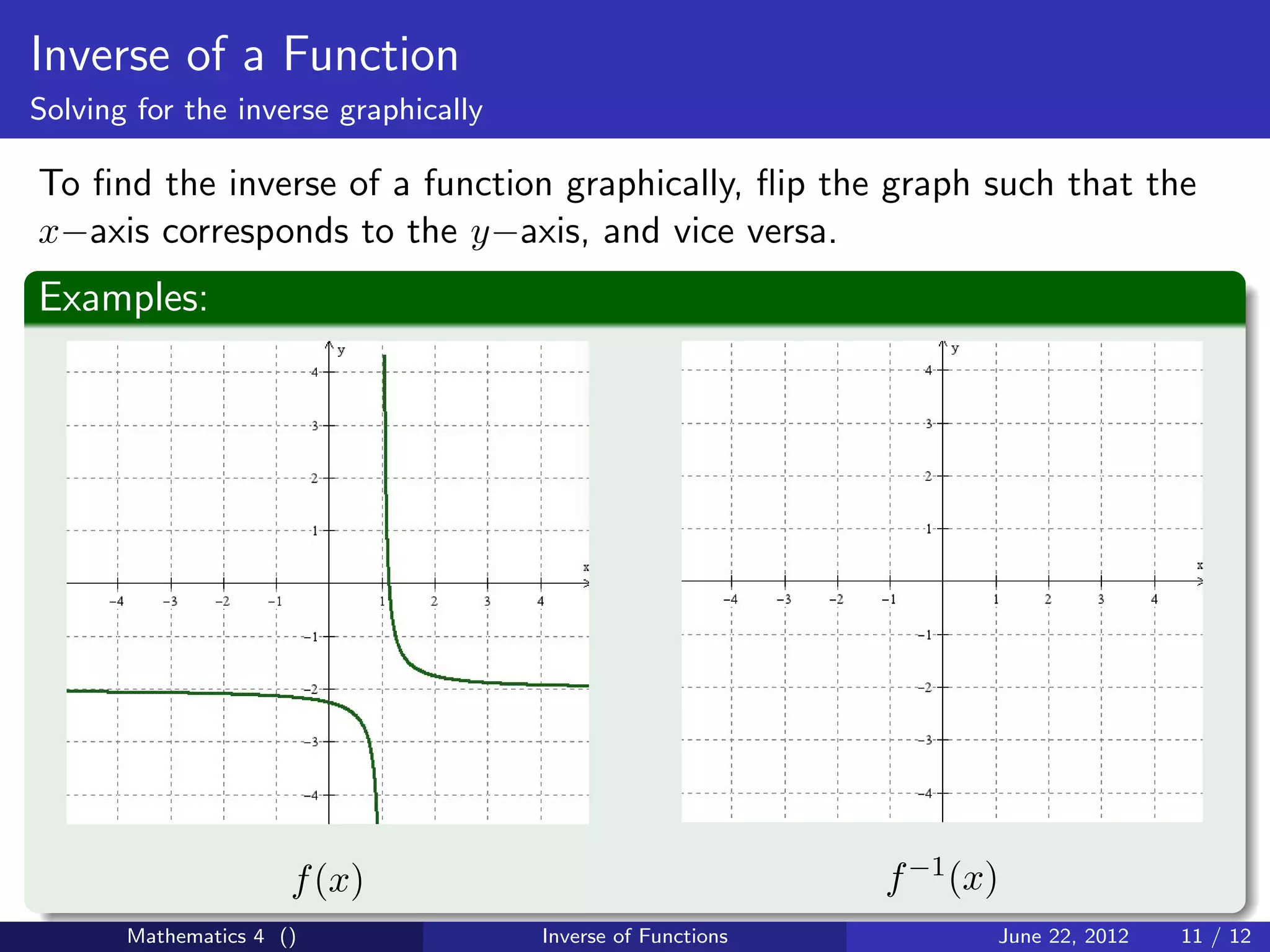 Inverse of a Function
Solving for the inverse graphically

To find the inverse of a function graphically, flip the graph such that the $x-$axis corresponds to the $y-$axis, and vice versa.

Examples:

y
4
3
2
1
x
−4 −3 −2 −1 1 2 3 4
−1
−2
−3
−4

y
4
3
2
1
x
−4 −3 −2 −1 1 2 3 4
−1
−2
−3
−4

$f(x)$

$f^{-1}(x)$

Mathematics 4 () Inverse of Functions June 22, 2012 11 / 12